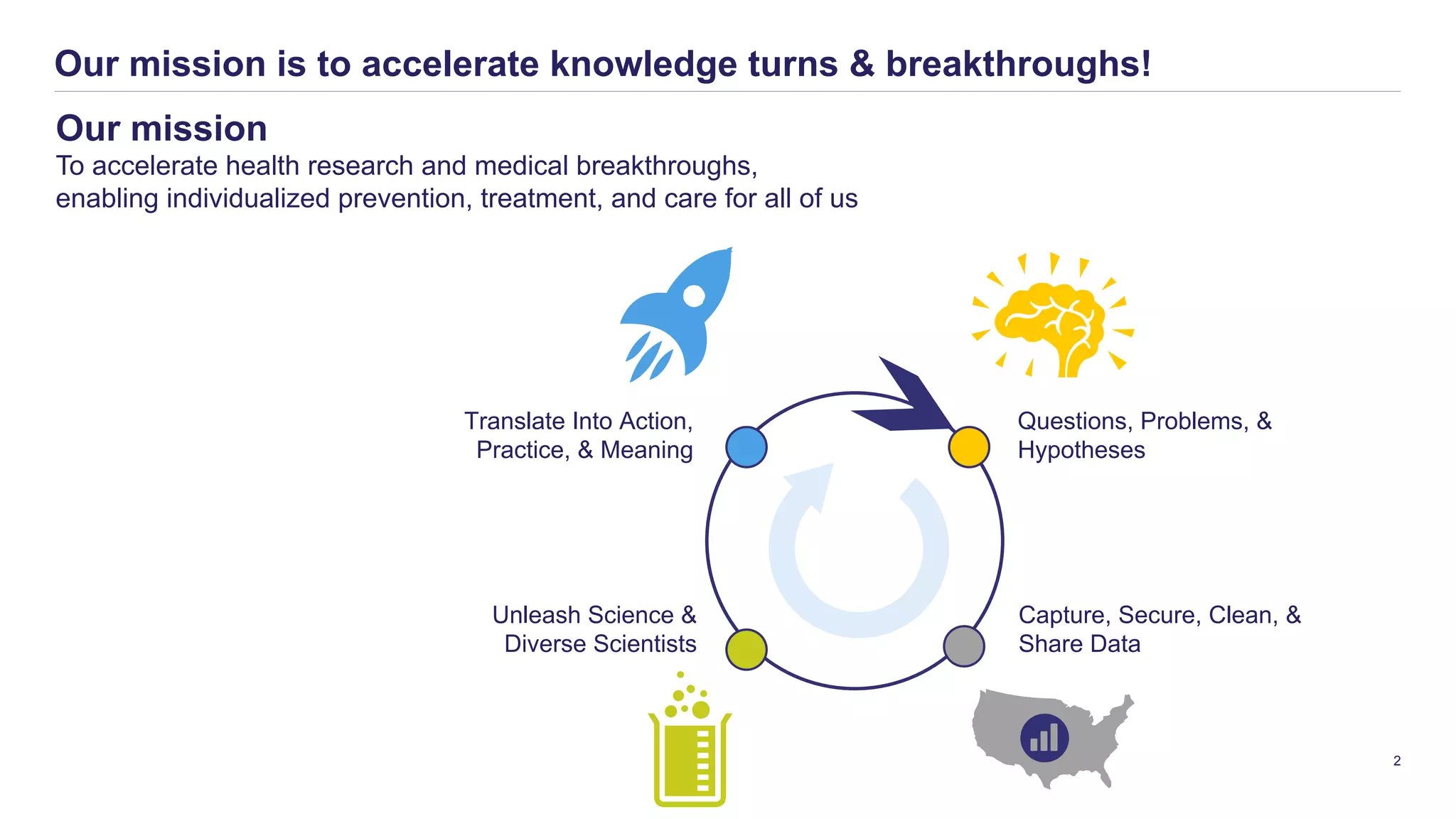 Our mission is to accelerate knowledge turns & breakthroughs!

Our mission
To accelerate health research and medical breakthroughs, enabling individualized prevention, treatment, and care for all of us

Translate Into Action, Practice, & Meaning

Questions, Problems, & Hypotheses

Unleash Science & Diverse Scientists

Capture, Secure, Clean, & Share Data

2